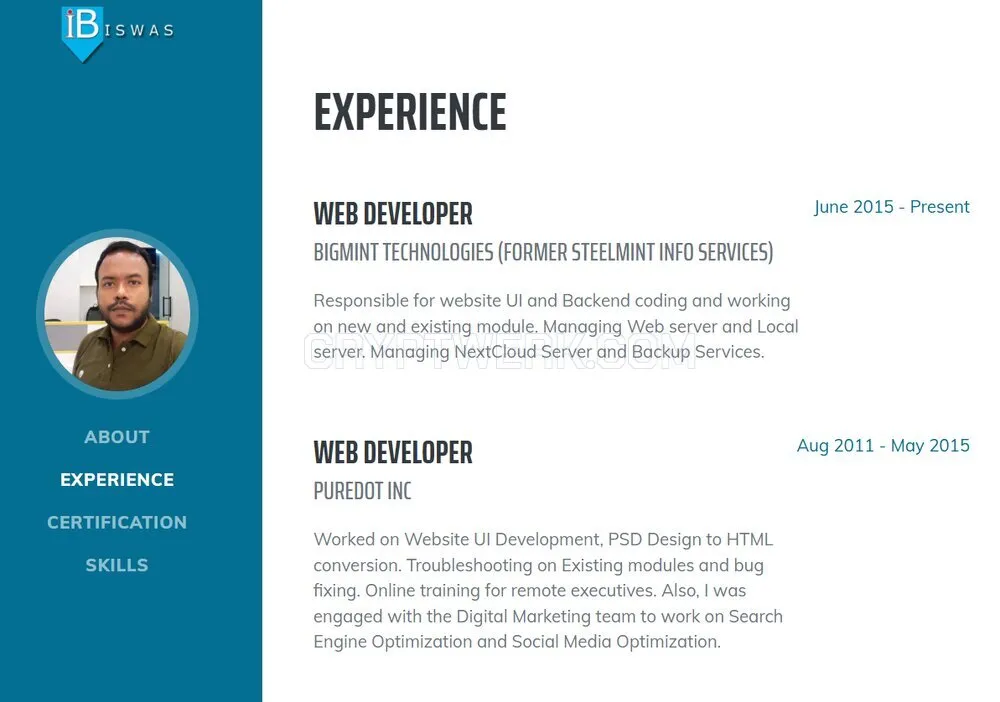 iBISWAS

ABOUT
EXPERIENCE
CERTIFICATION
SKILLS

EXPERIENCE

WEB DEVELOPER
June 2015 - Present
BIGMINT TECHNOLOGIES (FORMER STEELMINT INFO SERVICES)

Responsible for website UI and Backend coding and working on new and existing module. Managing Web server and Local server. Managing NextCloud Server and Backup Services.

CRYPTWERK.COM

WEB DEVELOPER
Aug 2011 - May 2015
PUREDOT INC

Worked on Website UI Development, PSD Design to HTML conversion. Troubleshooting on Existing modules and bug fixing. Online training for remote executives. Also, I was engaged with the Digital Marketing team to work on Search Engine Optimization and Social Media Optimization.